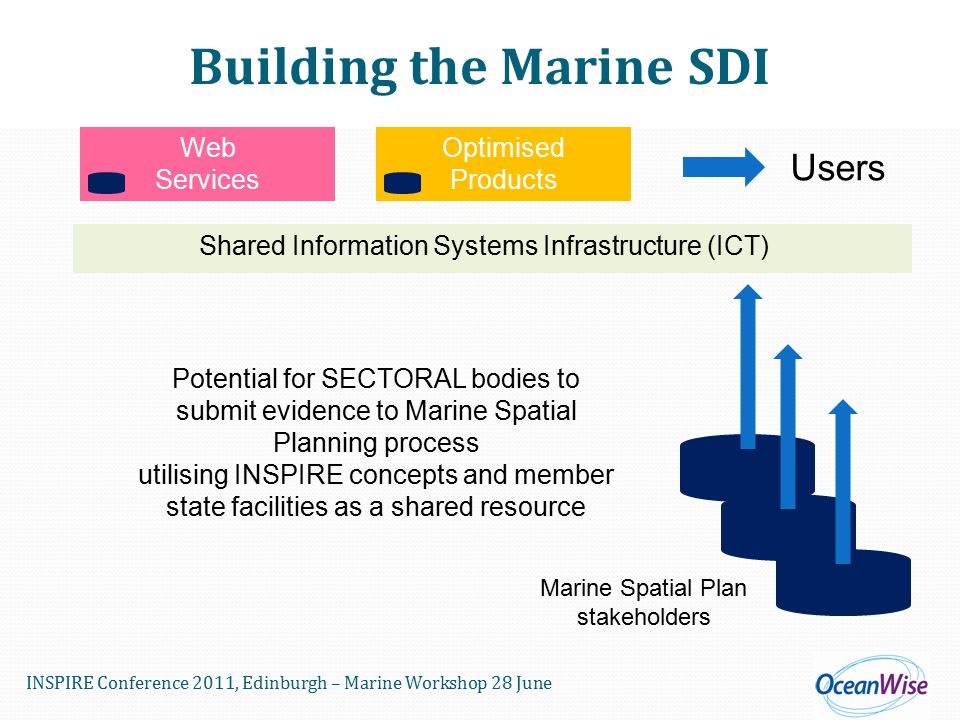 Building the Marine SDI

Web Services

Optimised Products

Users

Shared Information Systems Infrastructure (ICT)

Potential for SECTORAL bodies to submit evidence to Marine Spatial Planning process utilising INSPIRE concepts and member state facilities as a shared resource

Marine Spatial Plan stakeholders

INSPIRE Conference 2011, Edinburgh – Marine Workshop 28 June

OceanWise